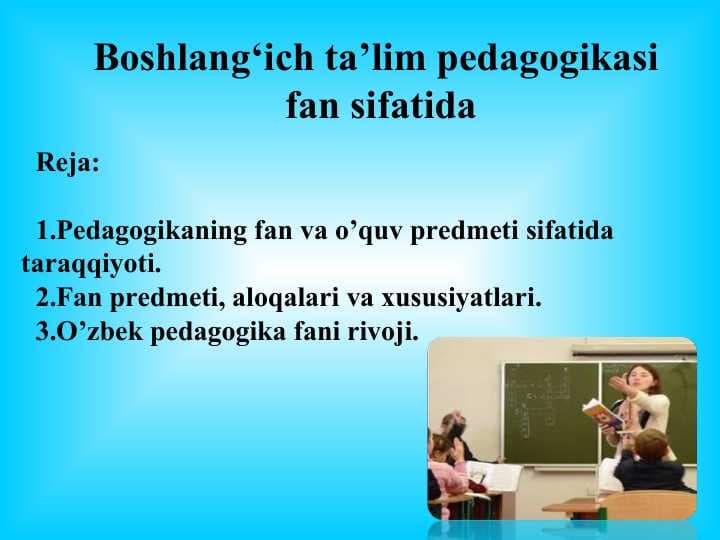 Boshlang‘ich ta’lim pedagogikasi fan sifatida

Reja:

1.Pedagogikaning fan va o’quv predmeti sifatida taraqqiyoti.
2.Fan predmeti, aloqalari va xususiyatlari.
3.O’zbek pedagogika fani rivoji.